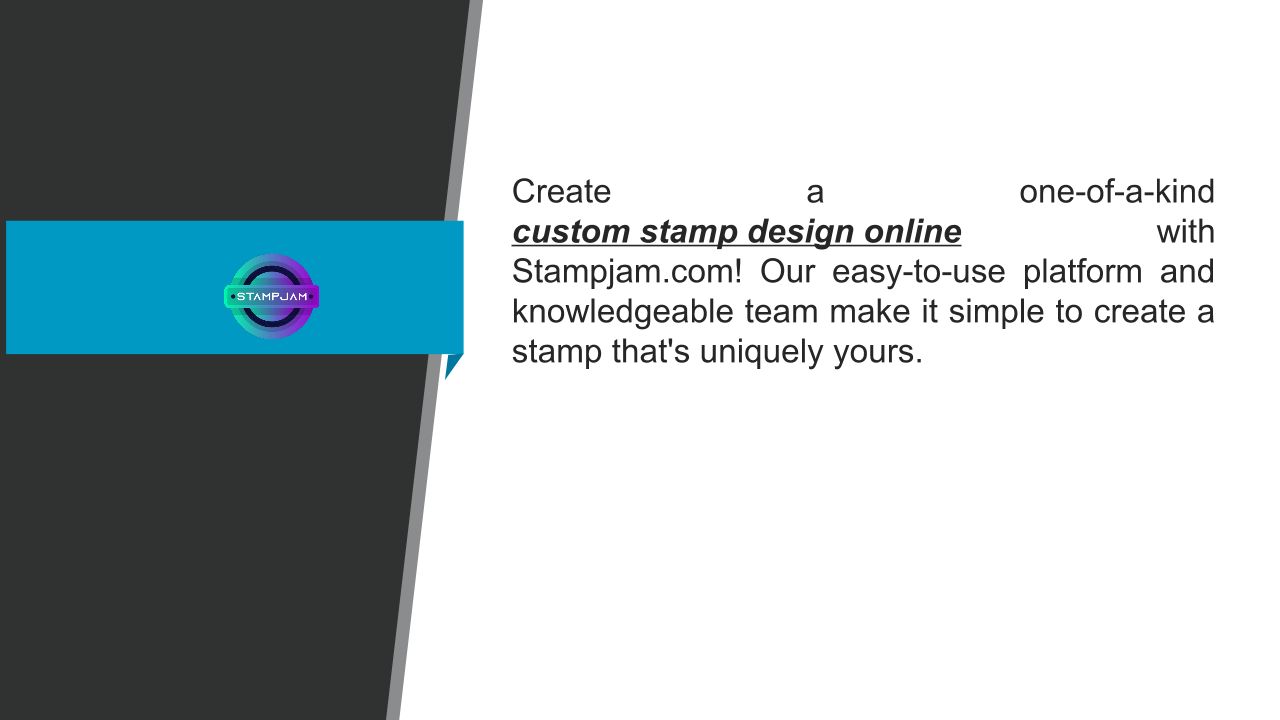 STAMPJAM

Create a one-of-a-kind custom stamp design online with Stampjam.com! Our easy-to-use platform and knowledgeable team make it simple to create a stamp that's uniquely yours.